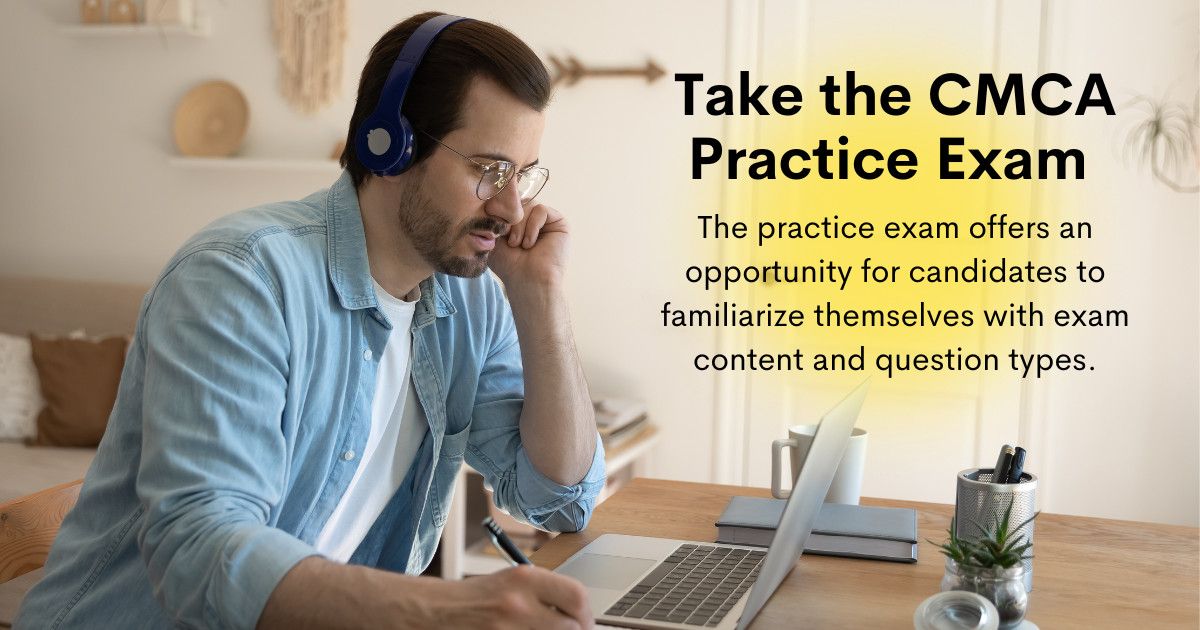 Take the CMCA Practice Exam

The practice exam offers an opportunity for candidates to familiarize themselves with exam content and question types.